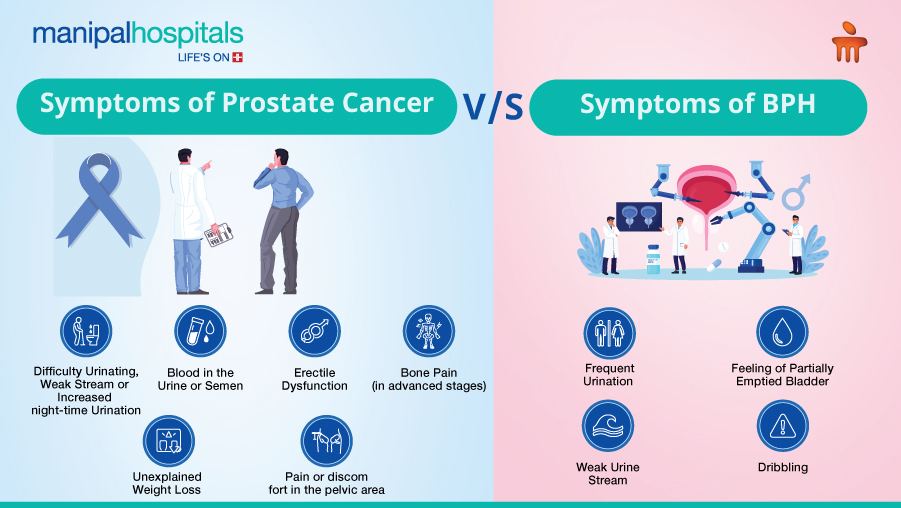 manipalhospitals
LIFE'S ON

Symptoms of Prostate Cancer

V/S

Symptoms of BPH

Difficulty Urinating, Weak Stream or Increased night-time Urination

Blood in the Urine or Semen

Erectile Dysfunction

Bone Pain (in advanced stages)

Unexplained Weight Loss

Pain or discom fort in the pelvic area

Frequent Urination

Feeling of Partially Emptied Bladder

Weak Urine Stream

Dribbling